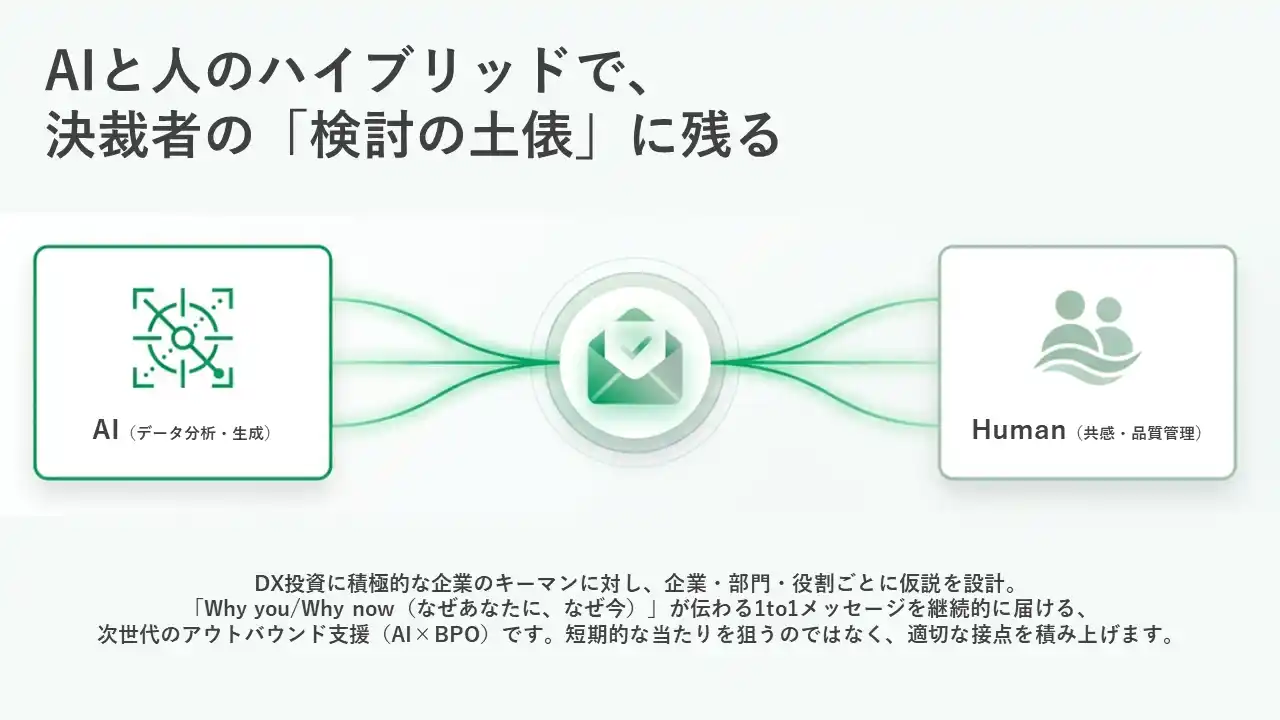 AIと人のハイブリッドで、
決裁者の「検討の土俵」に残る

AI（データ分析・生成）

Human（共感・品質管理）

DX投資に積極的な企業のキーマンに対し、企業・部門・役割ごとに仮説を設計。
「Why you/Why now（なぜあなたに、なぜ今）」が伝わる1to1メッセージを継続的に届ける、
次世代のアウトバウンド支援（AI×BPO）です。短期的な当たりを狙うのではなく、適切な接点を積み上げます。